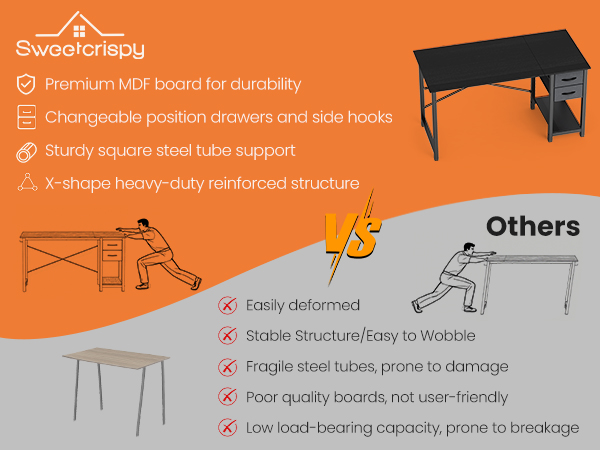 Sweetcrispy

Premium MDF board for durability

Changeable position drawers and side hooks

Sturdy square steel tube support

X-shape heavy-duty reinforced structure

VS

Others

Easily deformed

Stable Structure/Easy to Wobble

Fragile steel tubes, prone to damage

Poor quality boards, not user-friendly

Low load-bearing capacity, prone to breakage